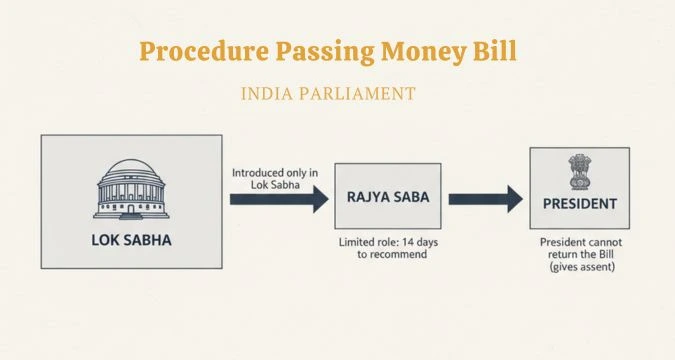 Procedure Passing Money Bill

INDIA PARLIAMENT

LOK SABHA

Introduced only in Lok Sabha

RAJYA SABA

Limited role: 14 days to recommend

PRESIDENT

President cannot return the Bill (gives assent)